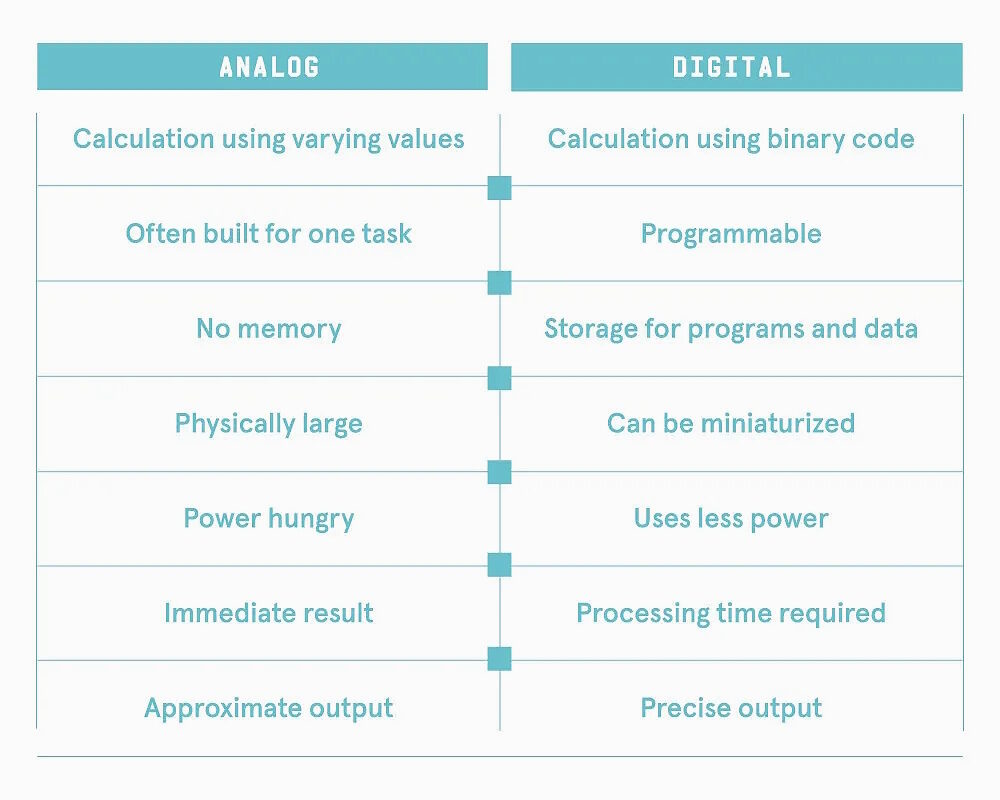 | ANALOG | DIGITAL |
|---|---|
| Calculation using varying values | Calculation using binary code |
| Often built for one task | Programmable |
| No memory | Storage for programs and data |
| Physically large | Can be miniaturized |
| Power hungry | Uses less power |
| Immediate result | Processing time required |
| Approximate output | Precise output |